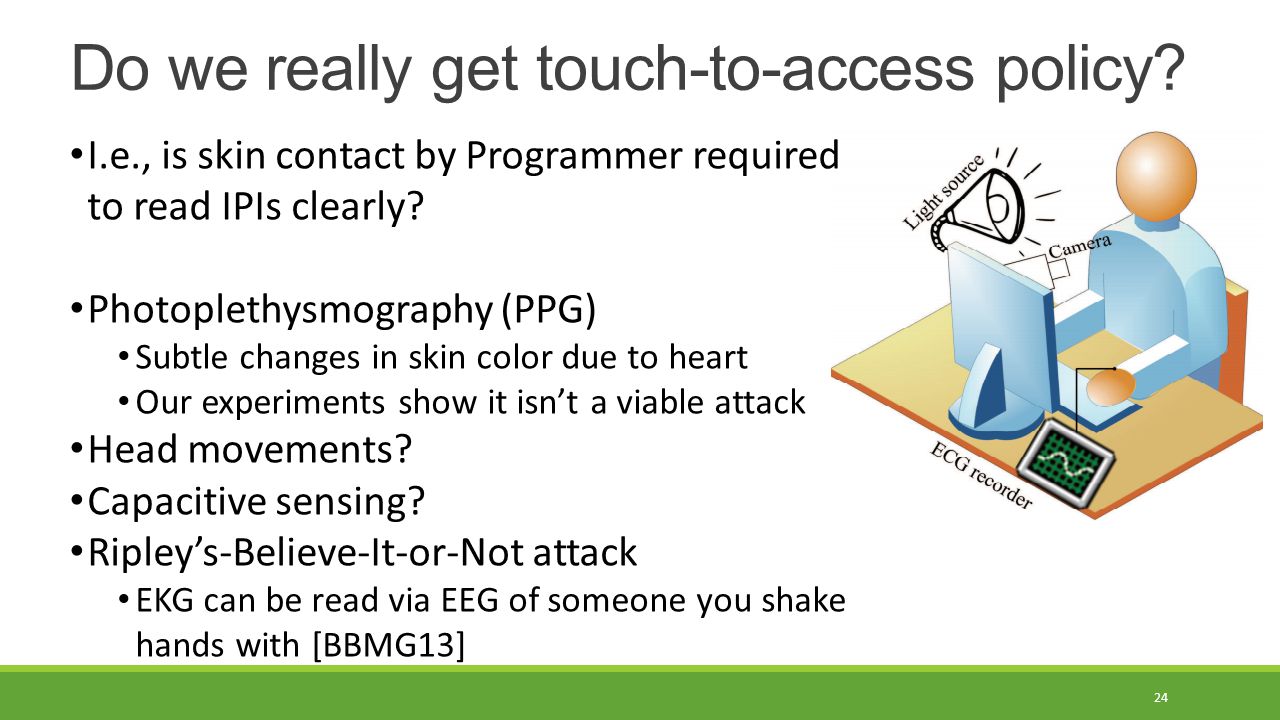 Do we really get touch-to-access policy?

•I.e., is skin contact by Programmer required to read IPIs clearly?

•Photoplethysmography (PPG)
•Subtle changes in skin color due to heart
•Our experiments show it isn't a viable attack
•Head movements?
•Capacitive sensing?
•Ripley's-Believe-It-or-Not attack
•EKG can be read via EEG of someone you shake hands with [BBMG13]

Light source
Camera
ECG recorder

24